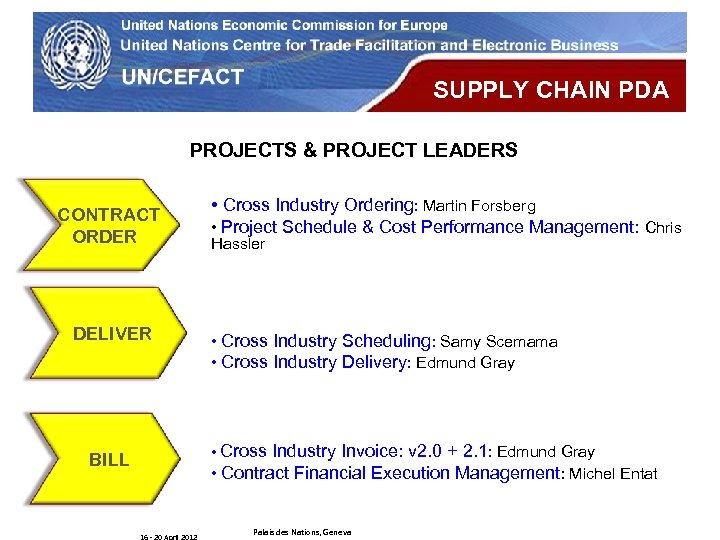 United Nations Economic Commission for Europe
United Nations Centre for Trade Facilitation and Electronic Business

UN/CEFACT

SUPPLY CHAIN PDA

PROJECTS & PROJECT LEADERS

CONTRACT ORDER

• Cross Industry Ordering: Martin Forsberg
• Project Schedule & Cost Performance Management: Chris Hassler

DELIVER

• Cross Industry Scheduling: Samy Scemama
• Cross Industry Delivery: Edmund Gray

BILL

• Cross Industry Invoice: v2.0 + 2.1: Edmund Gray
• Contract Financial Execution Management: Michel Entat

16 - 20 April 2012

Palais des Nations, Geneva